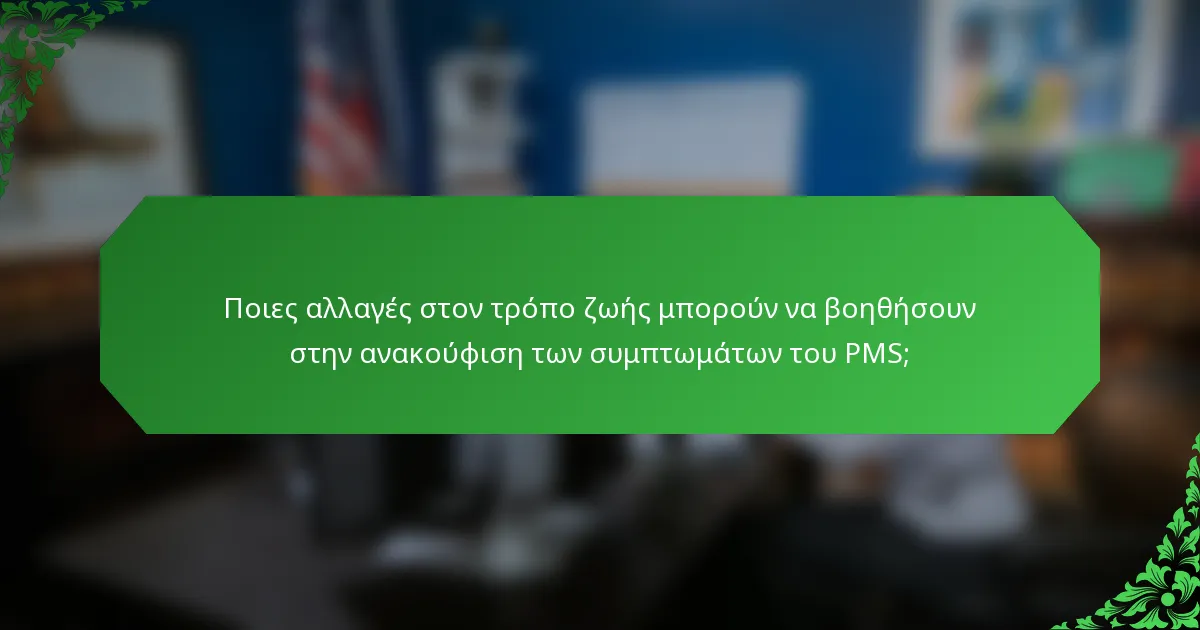 Ποιες αλλαγές στον τρόπο ζωής μπορούν να βοηθήσουν στην ανακούφιση των συμπτωμάτων του PMS;